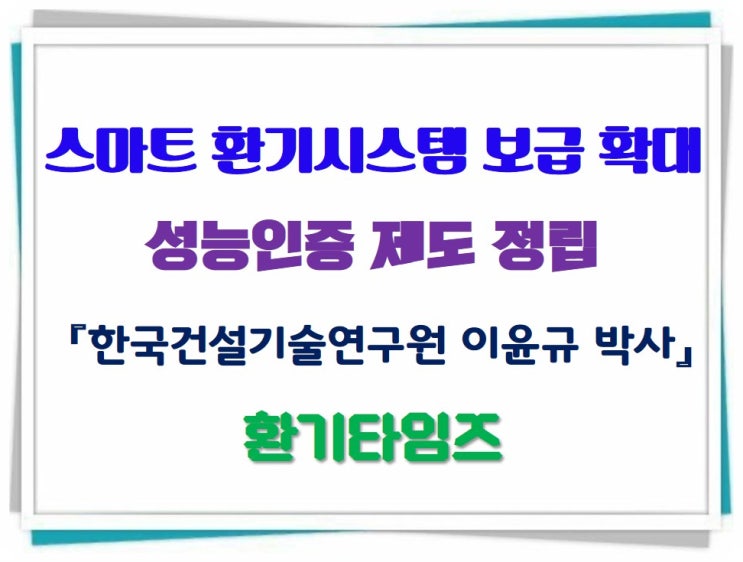 스마트 환기시스템 보급 확대

성능인증 제도 정립

『한국건설기술연구원 이윤규 박사』

환기타임즈